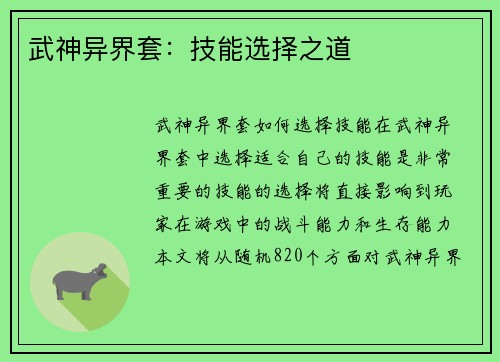 武神异界套：技能选择之道

武神异界套如何选择技能在武神异界套中选择适合自己的技能是非常重要的技能的选择将直接影响到玩家在游戏中的战斗能力和生存能力本文将从随机820个方面对武神异界